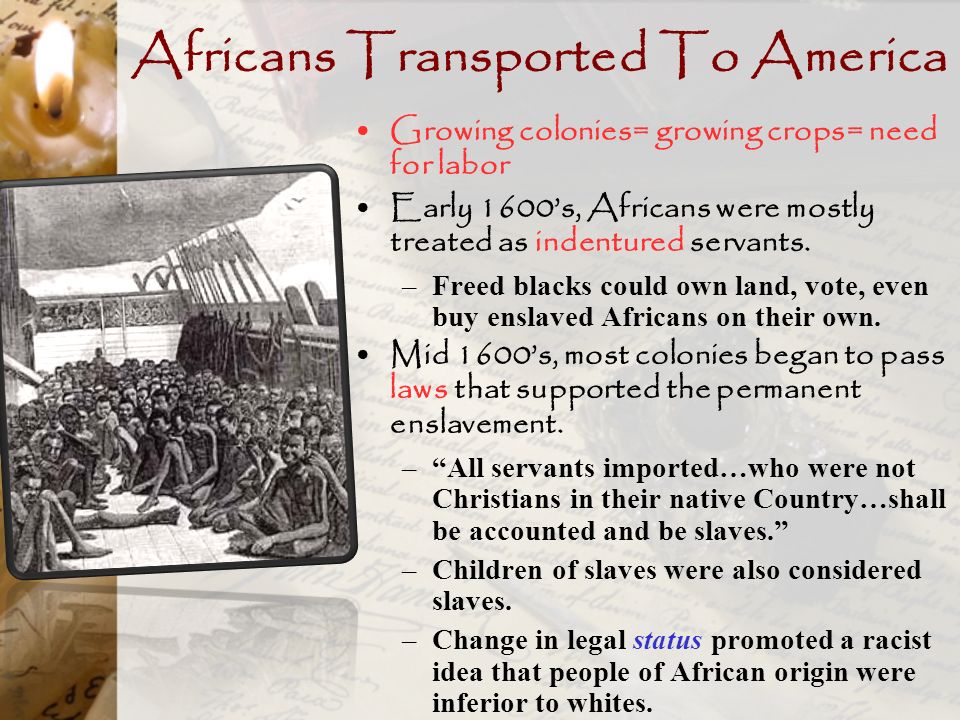 Africans Transported To America

• Growing colonies= growing crops= need for labor
• Early 1600's, Africans were mostly treated as indentured servants.
– Freed blacks could own land, vote, even buy enslaved Africans on their own.
• Mid 1600's, most colonies began to pass laws that supported the permanent enslavement.
– "All servants imported…who were not Christians in their native Country…shall be accounted and be slaves."
– Children of slaves were also considered slaves.
– Change in legal status promoted a racist idea that people of African origin were inferior to whites.